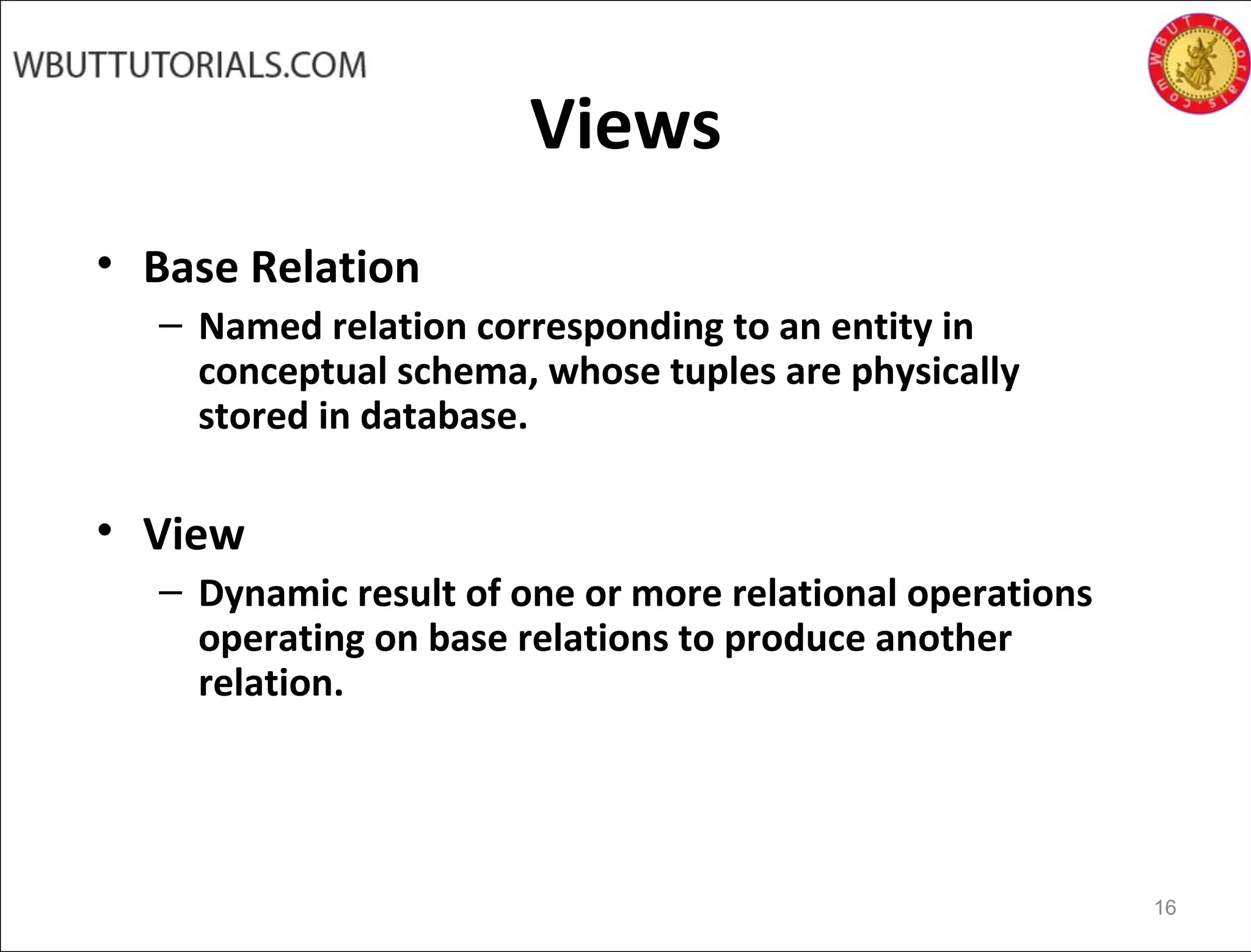 WBUTTUTORIALS.COM

WBUT Tutorials.com

Views

• Base Relation
– Named relation corresponding to an entity in conceptual schema, whose tuples are physically stored in database.

• View
– Dynamic result of one or more relational operations operating on base relations to produce another relation.

16